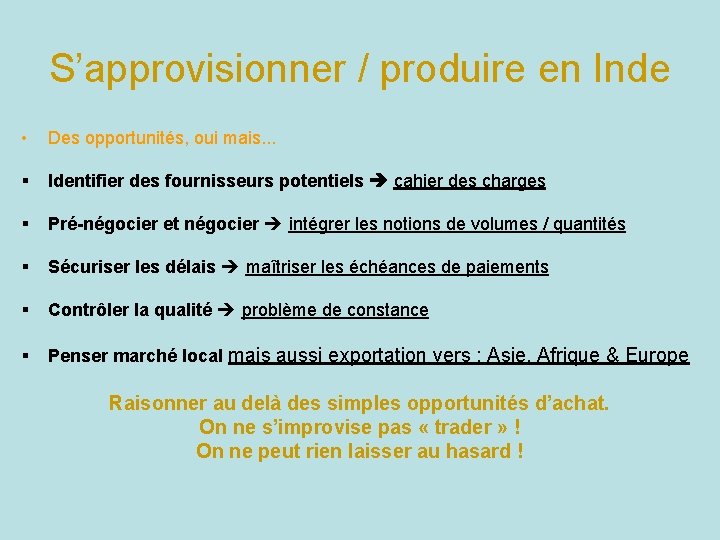 S’approvisionner / produire en Inde

• Des opportunités, oui mais…

▪ Identifier des fournisseurs potentiels ➔ cahier des charges

▪ Pré-négocier et négocier ➔ intégrer les notions de volumes / quantités

▪ Sécuriser les délais ➔ maîtriser les échéances de paiements

▪ Contrôler la qualité ➔ problème de constance

▪ Penser marché local mais aussi exportation vers : Asie, Afrique & Europe

Raisonner au delà des simples opportunités d’achat.
On ne s’improvise pas « trader » !
On ne peut rien laisser au hasard !